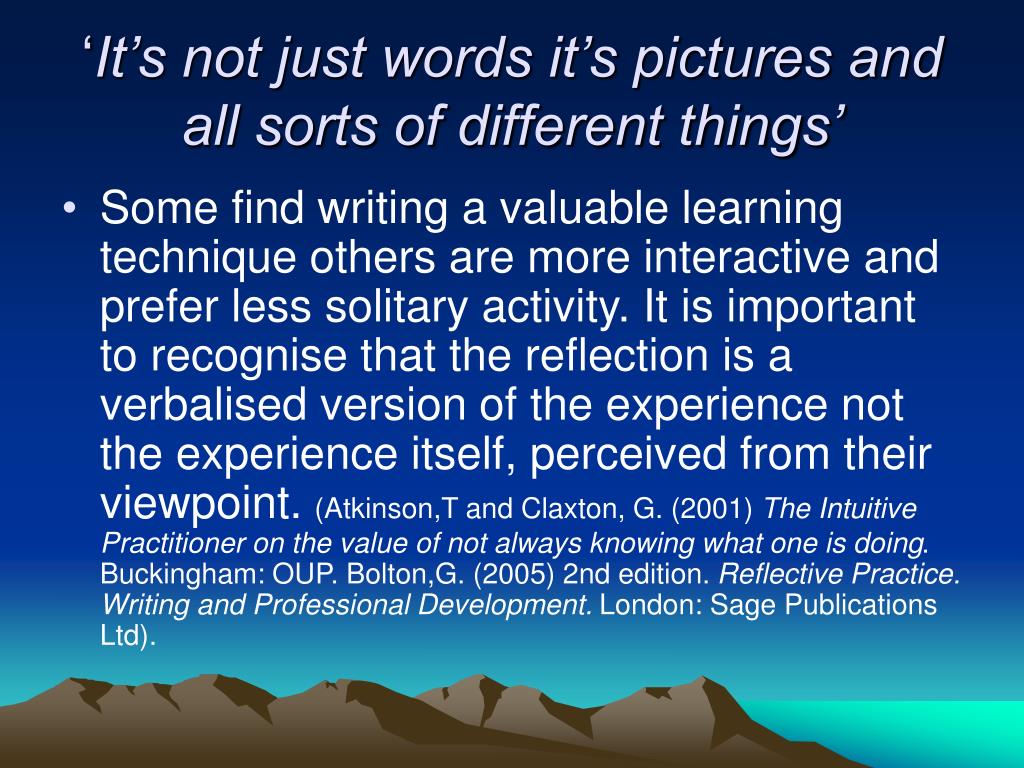 ‘It’s not just words it’s pictures and all sorts of different things’

• Some find writing a valuable learning technique others are more interactive and prefer less solitary activity. It is important to recognise that the reflection is a verbalised version of the experience not the experience itself, perceived from their viewpoint. (Atkinson,T and Claxton, G. (2001) The Intuitive Practitioner on the value of not always knowing what one is doing. Buckingham: OUP. Bolton,G. (2005) 2nd edition. Reflective Practice. Writing and Professional Development. London: Sage Publications Ltd).